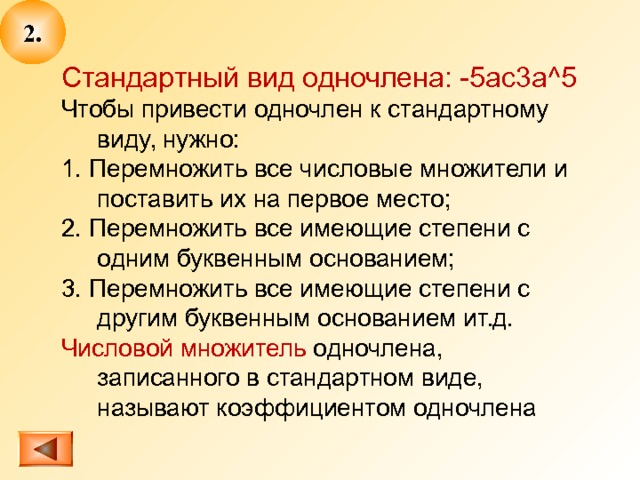 2.

Стандартный вид одночлена: -5ac3a^5

Чтобы привести одночлен к стандартному виду, нужно:

1. Перемножить все числовые множители и поставить их на первое место;

2. Перемножить все имеющие степени с одним буквенным основанием;

3. Перемножить все имеющие степени с другим буквенным основанием ит.д.

Числовой множитель одночлена, записанного в стандартном виде, называют коэффициентом одночлена